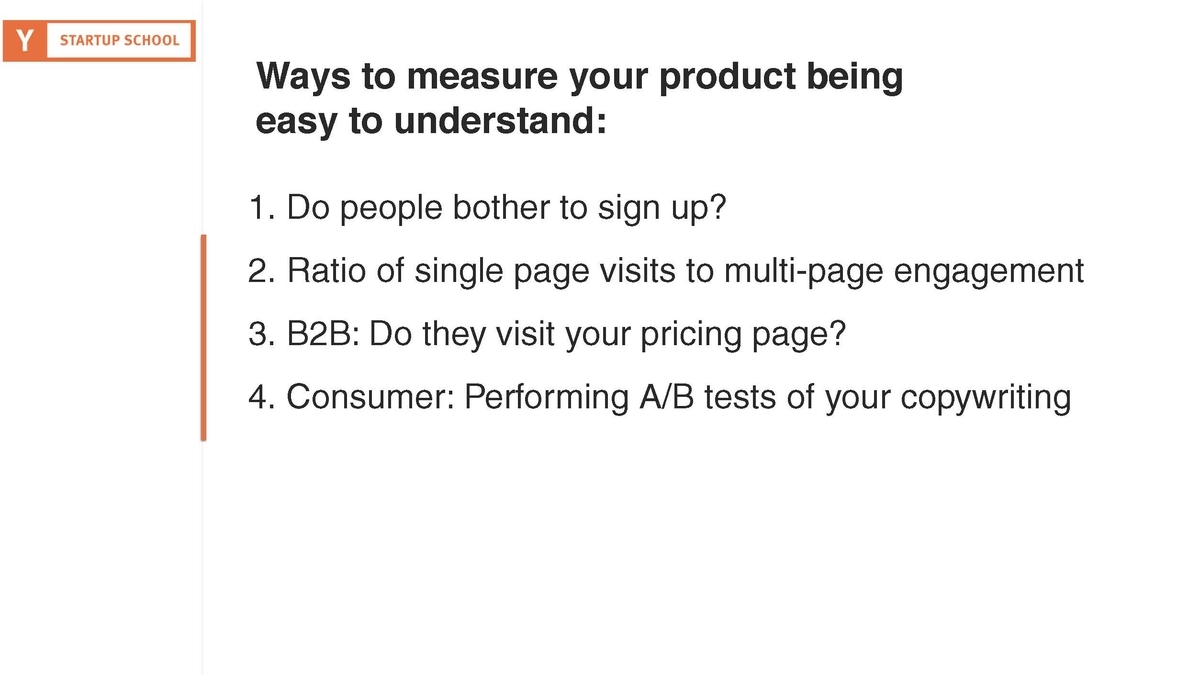 Y STARTUP SCHOOL

Ways to measure your product being easy to understand:

1. Do people bother to sign up?

2. Ratio of single page visits to multi-page engagement

3. B2B: Do they visit your pricing page?

4. Consumer: Performing A/B tests of your copywriting